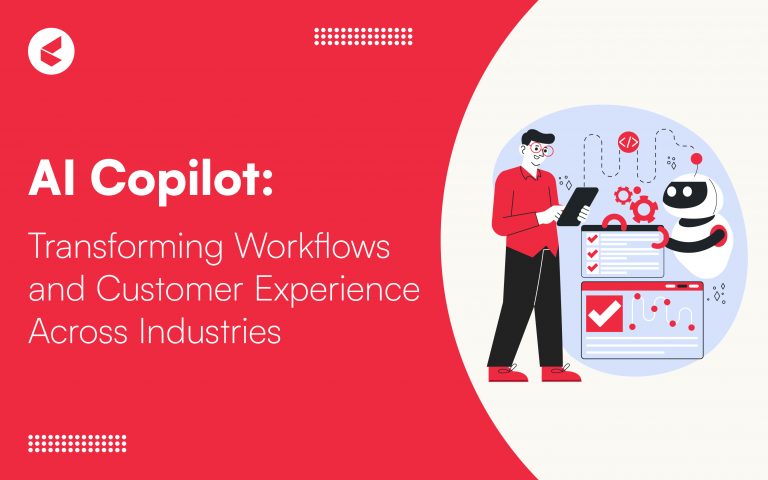 AI Copilot:

Transforming Workflows and Customer Experience Across Industries

</>